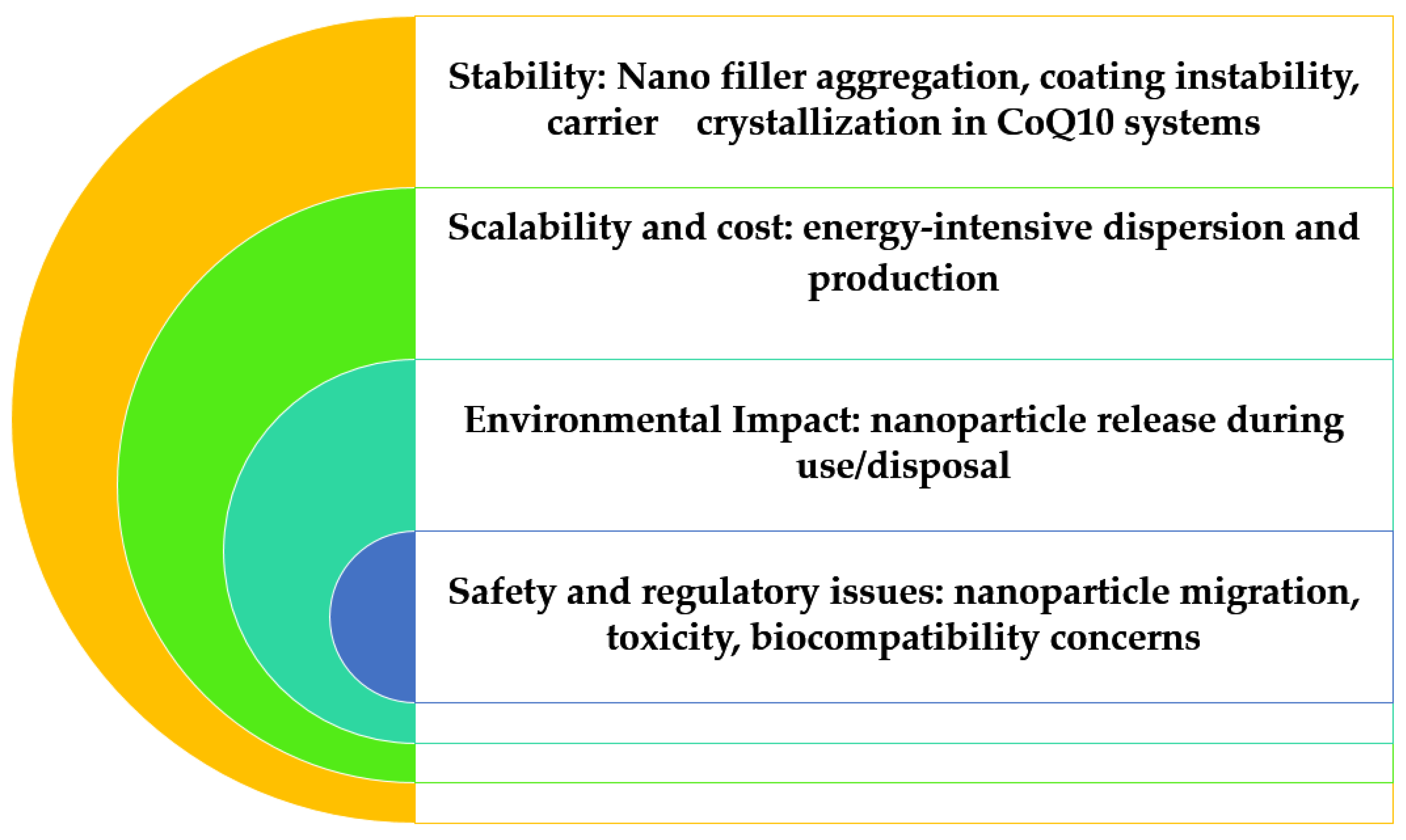 Stability: Nano filler aggregation, coating instability, carrier crystallization in CoQ10 systems

Scalability and cost: energy-intensive dispersion and production

Environmental Impact: nanoparticle release during use/disposal

Safety and regulatory issues: nanoparticle migration, toxicity, biocompatibility concerns